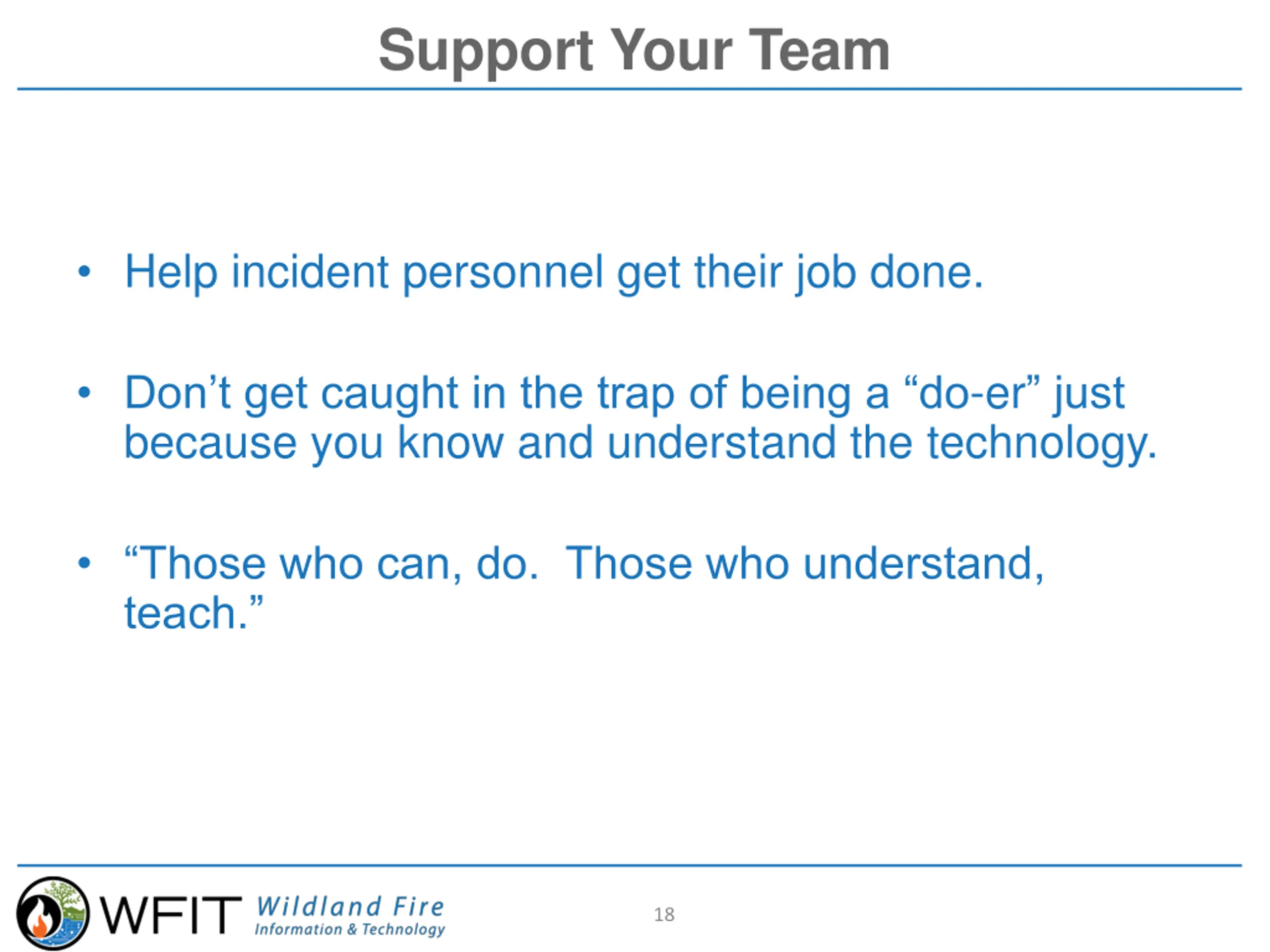 Support Your Team

• Help incident personnel get their job done.

• Don’t get caught in the trap of being a “do-er” just because you know and understand the technology.

• “Those who can, do. Those who understand, teach.”

WFIT Wildland Fire Information & Technology

18